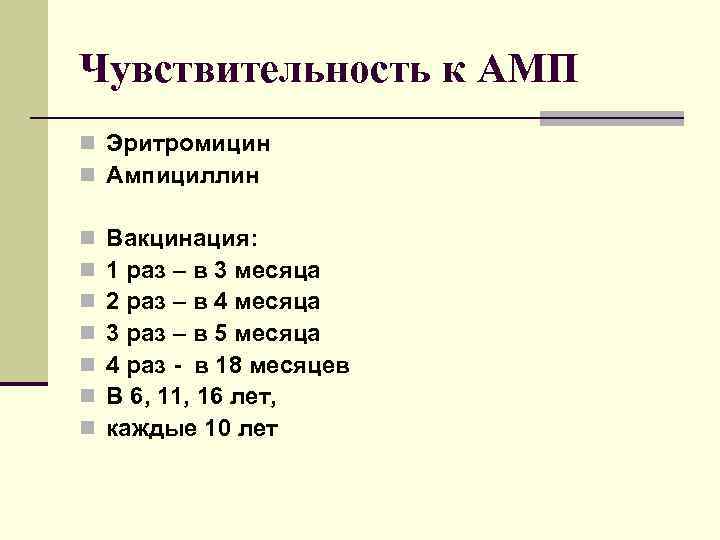 Чувствительность к АМП

Эритромицин
Ампициллин

Вакцинация:
1 раз – в 3 месяца
2 раз – в 4 месяца
3 раз – в 5 месяца
4 раз - в 18 месяцев
В 6, 11, 16 лет,
каждые 10 лет